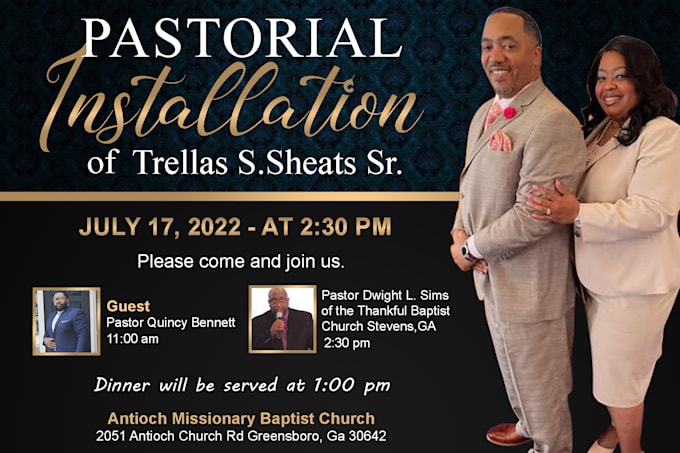 PASTORIAL
Installation
of Trellas S.Sheats Sr.

JULY 17, 2022 - AT 2:30 PM

Please come and join us.

Guest
Pastor Quincy Bennett
11:00 am

Pastor Dwight L. Sims
of the Thankful Baptist
Church Stevens,GA
2:30 pm

Dinner will be served at 1:00 pm

Antioch Missionary Baptist Church
2051 Antioch Church Rd Greensboro, Ga 30642